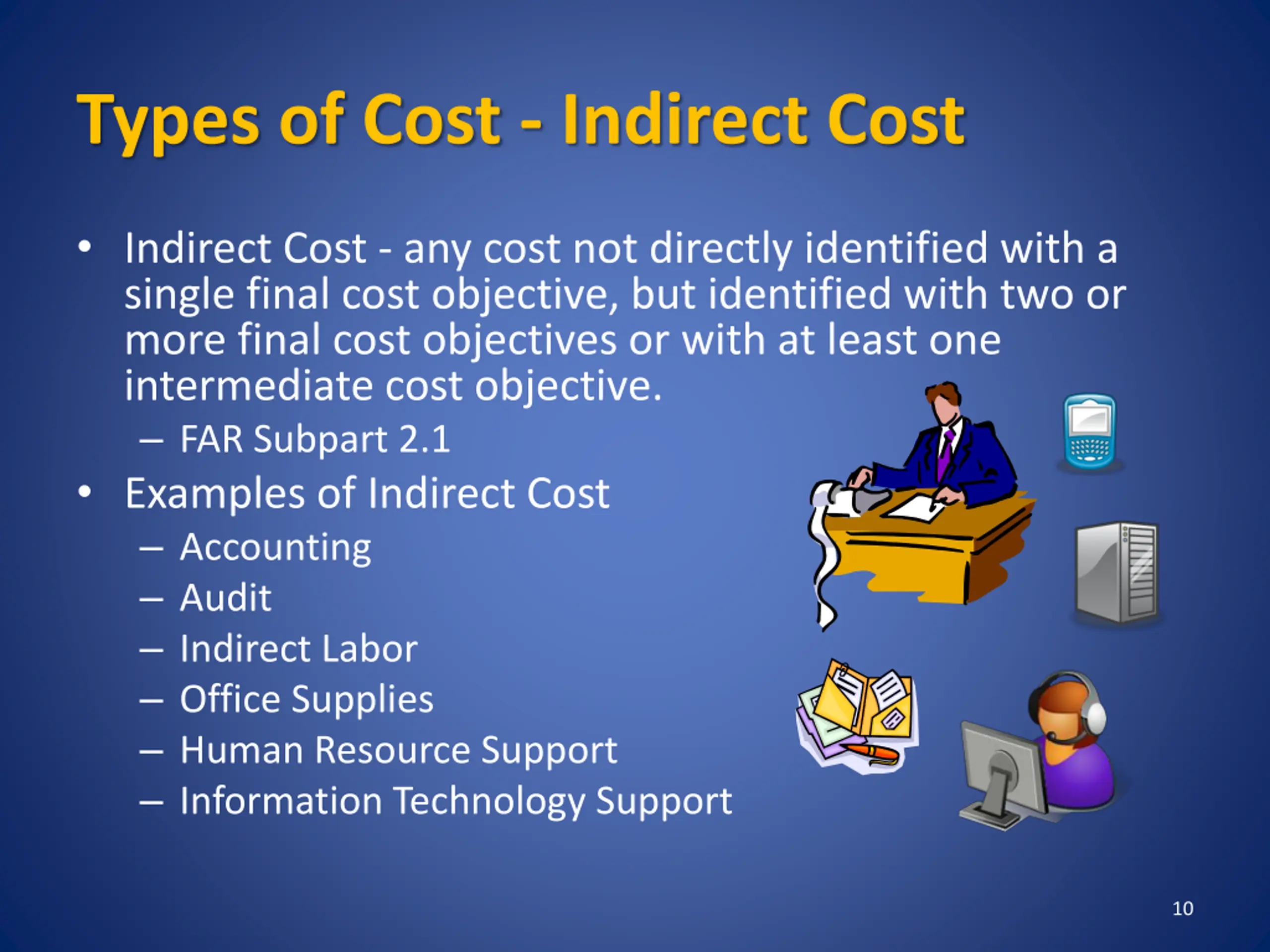 Types of Cost - Indirect Cost

• Indirect Cost - any cost not directly identified with a single final cost objective, but identified with two or more final cost objectives or with at least one intermediate cost objective.
– FAR Subpart 2.1

• Examples of Indirect Cost
– Accounting
– Audit
– Indirect Labor
– Office Supplies
– Human Resource Support
– Information Technology Support

10